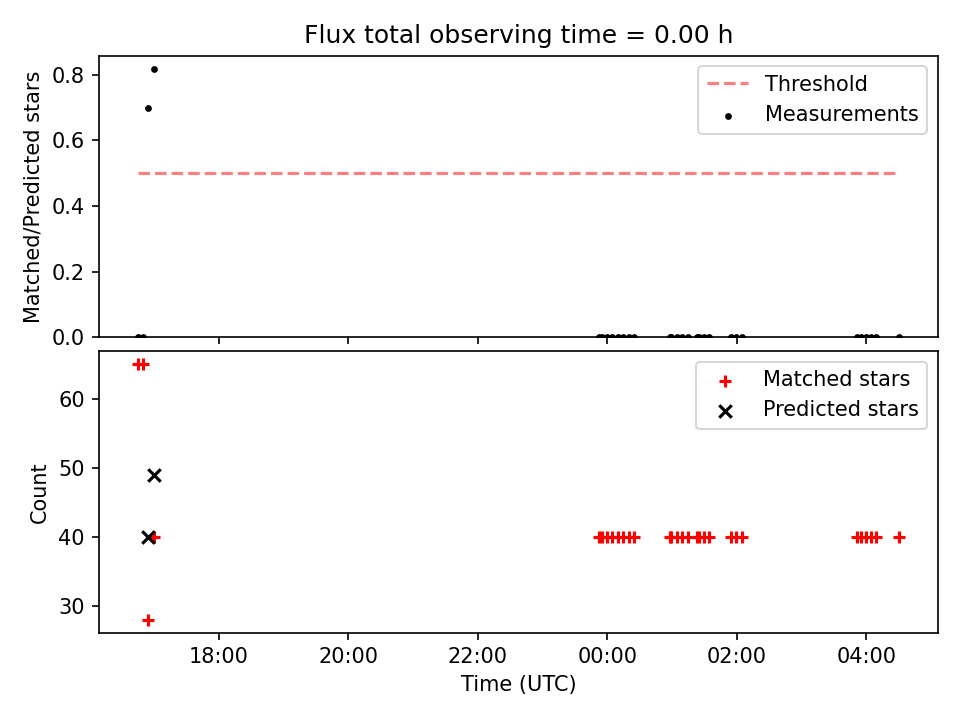 Flux total observing time = 0.00 h

Matched/Predicted stars

0.8
0.6
0.4
0.2
0.0

Threshold
Measurements

Count

60
50
40
30

Matched stars
Predicted stars

18:00 20:00 22:00 00:00 02:00 04:00

Time (UTC)